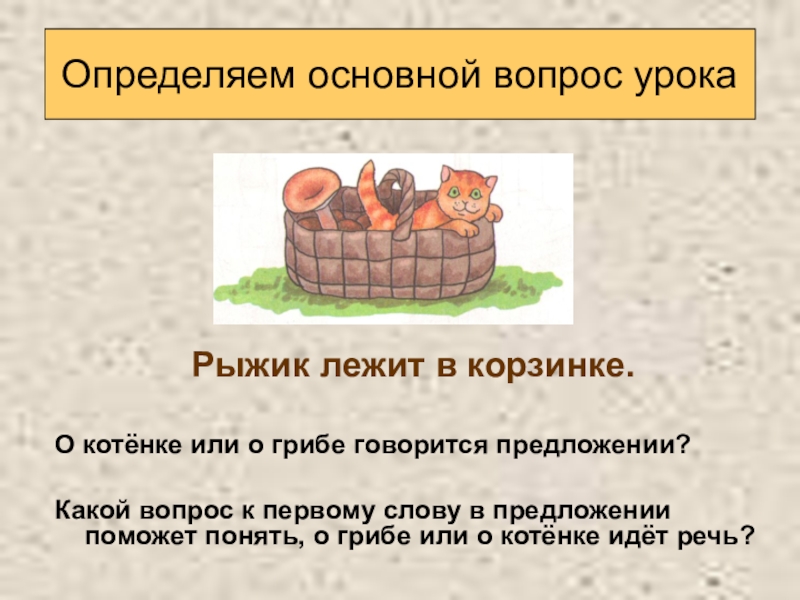 Определяем основной вопрос урока

Рыжик лежит в корзинке.

О котёнке или о грибе говорится предложении?

Какой вопрос к первому слову в предложении поможет понять, о грибе или о котёнке идёт речь?